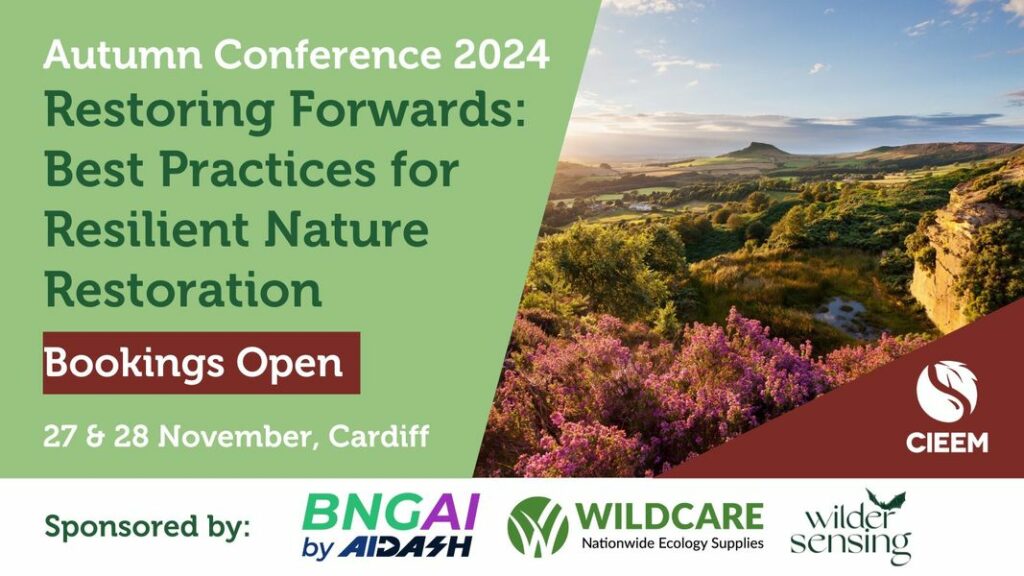 Autumn Conference 2024
Restoring Forwards: Best Practices for Resilient Nature Restoration

Bookings Open

27 & 28 November, Cardiff

CIEEM

Sponsored by:

BNGAI by AIDASH

WILDCARE
Nationwide Ecology Supplies

wilder sensing